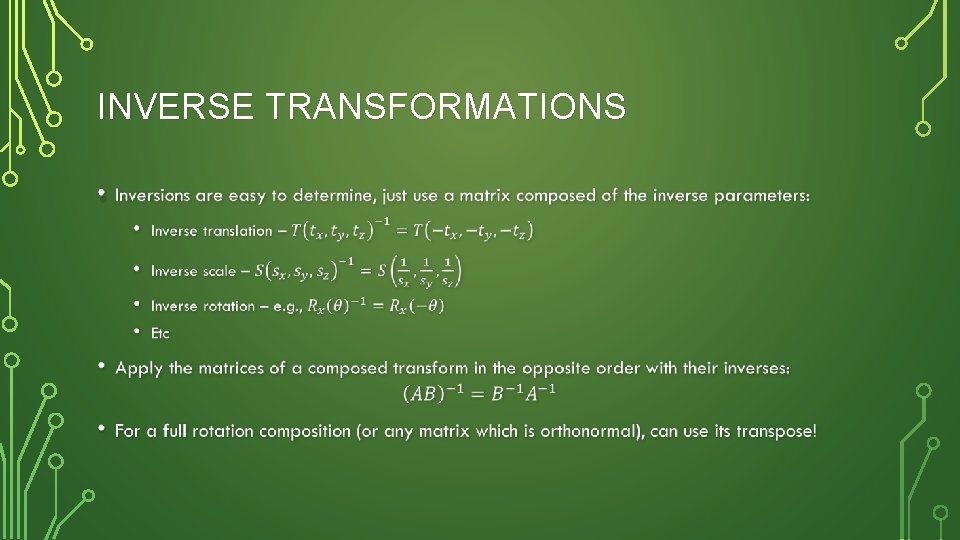 INVERSE TRANSFORMATIONS

• Inversions are easy to determine, just use a matrix composed of the inverse parameters:

• Inverse translation – $T(t_x, t_y, t_z)^{-1} = T(-t_x, -t_y, -t_z)$

• Inverse scale – $S(s_x, s_y, s_z)^{-1} = S\left(\frac{1}{s_x}, \frac{1}{s_y}, \frac{1}{s_z}\right)$

• Inverse rotation – e.g., $R_x(\theta)^{-1} = R_x(-\theta)$

• Etc

• Apply the matrices of a composed transform in the opposite order with their inverses:
$(AB)^{-1} = B^{-1}A^{-1}$

• For a full rotation composition (or any matrix which is orthonormal), can use its transpose!